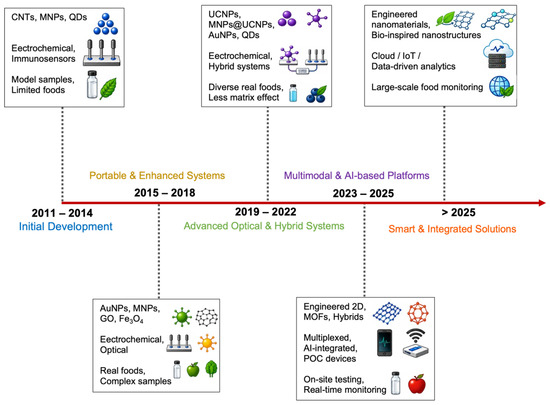 CNTs, MNPs, QDs

Eectrochemical, Immunosensors

Model samples, Limited foods

UCNPs, MNPs@UCNPs, AuNPs, QDs

Eectrochemical, Hybrid systems

Diverse real foods, Less matrix effect

Engineered nanomaterials, Bio-inspired nanostructures

Cloud / IoT / Data-driven analytics

Large-scale food monitoring

Portable & Enhanced Systems

2015 – 2018

Multimodal & AI-based Platforms

2023 – 2025

2011 – 2014

Initial Development

2019 – 2022

Advanced Optical & Hybrid Systems

> 2025

Smart & Integrated Solutions

AuNPs, MNPs, GO, $Fe_3O_4$

Eectrochemical, Optical

Real foods, Complex samples

Engineered 2D, MOFs, Hybrids

Multiplexed, AI-integrated, POC devices

On-site testing, Real-time monitoring